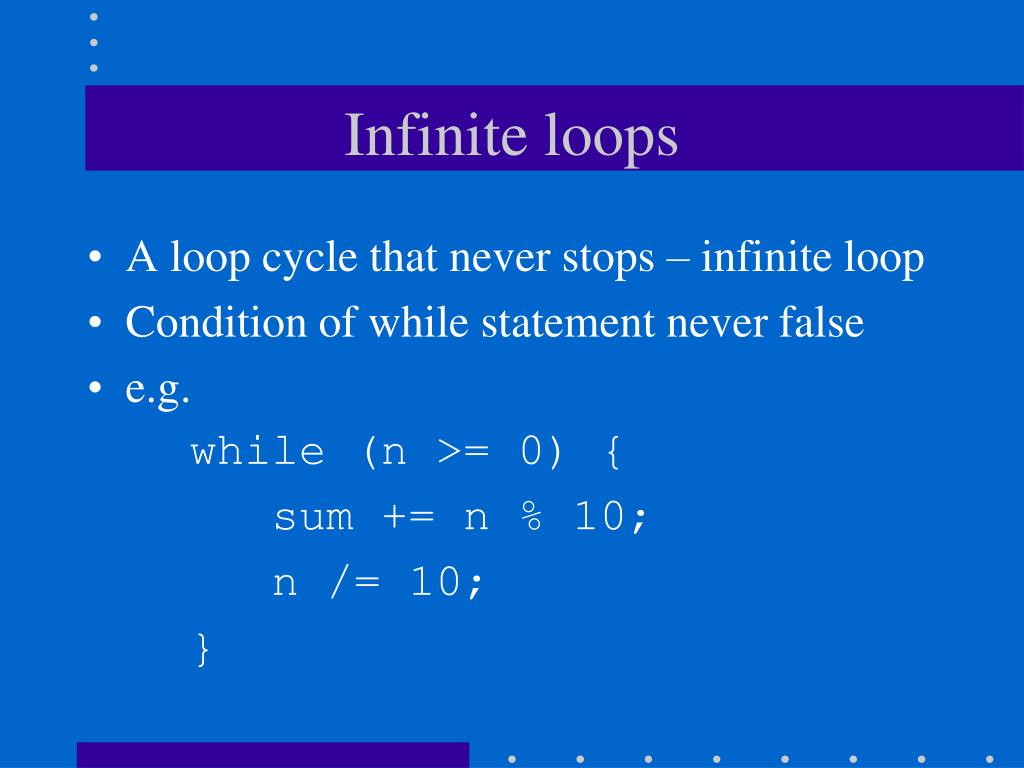 Infinite loops

• A loop cycle that never stops – infinite loop
• Condition of while statement never false
• e.g.

while (n >= 0) {
    sum += n % 10;
    n /= 10;
}